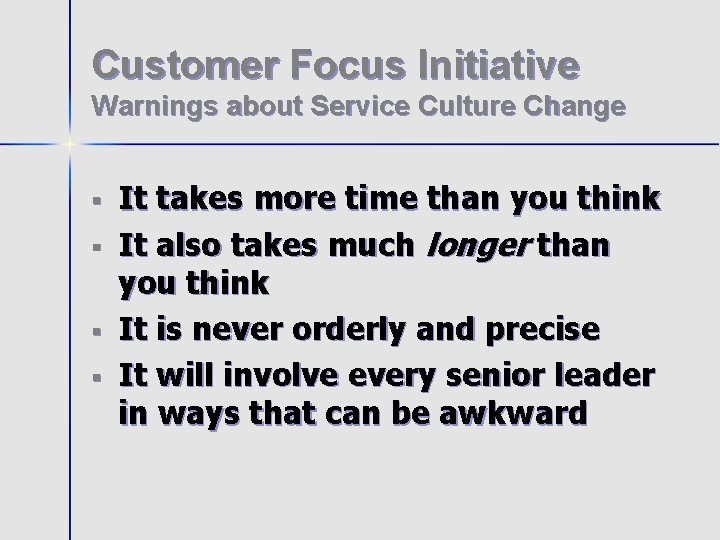 Customer Focus Initiative
Warnings about Service Culture Change

- It takes more time than you think
- It also takes much longer than you think
- It is never orderly and precise
- It will involve every senior leader in ways that can be awkward